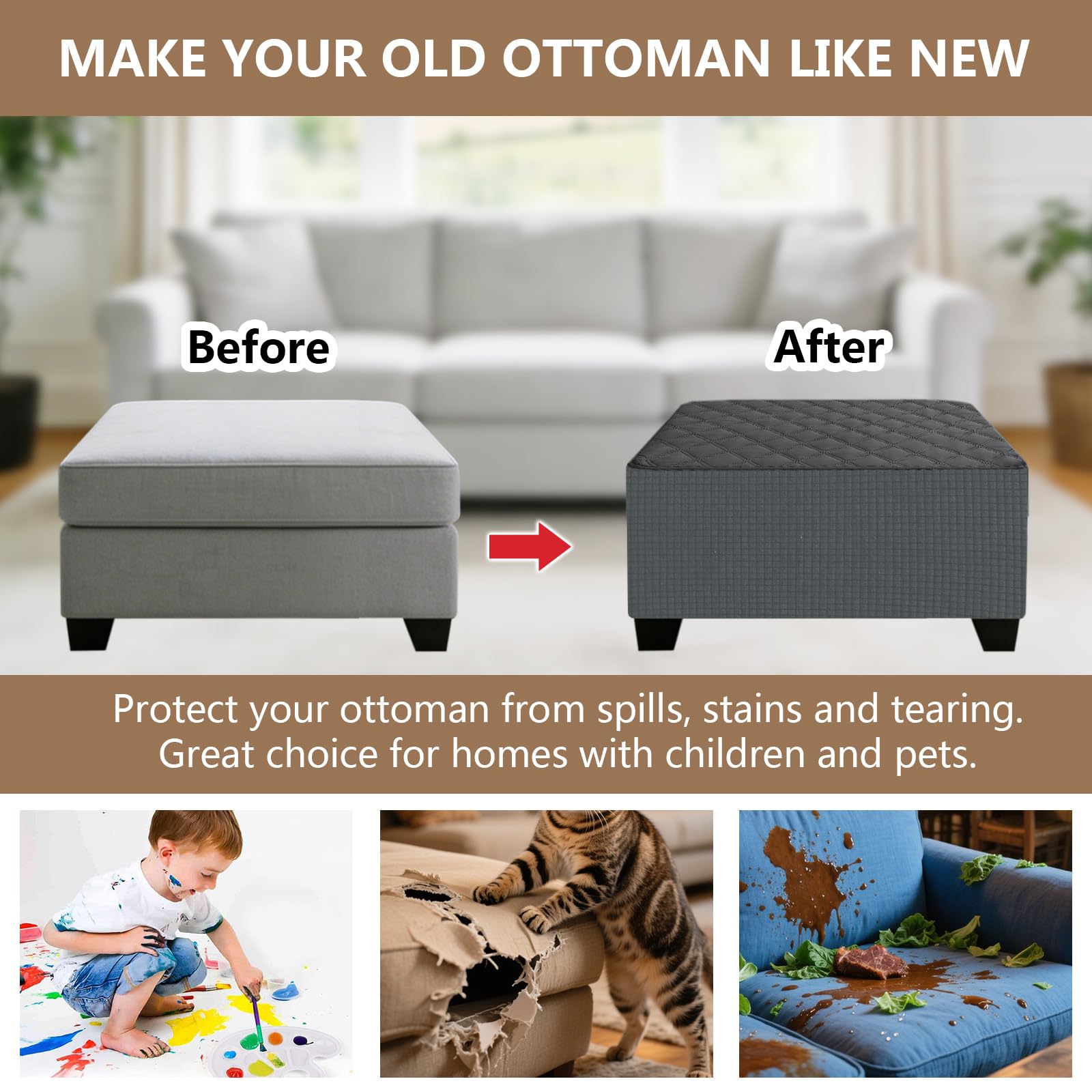 MAKE YOUR OLD OTTOMAN LIKE NEW

Before

After

Protect your ottoman from spills, stains and tearing.
Great choice for homes with children and pets.